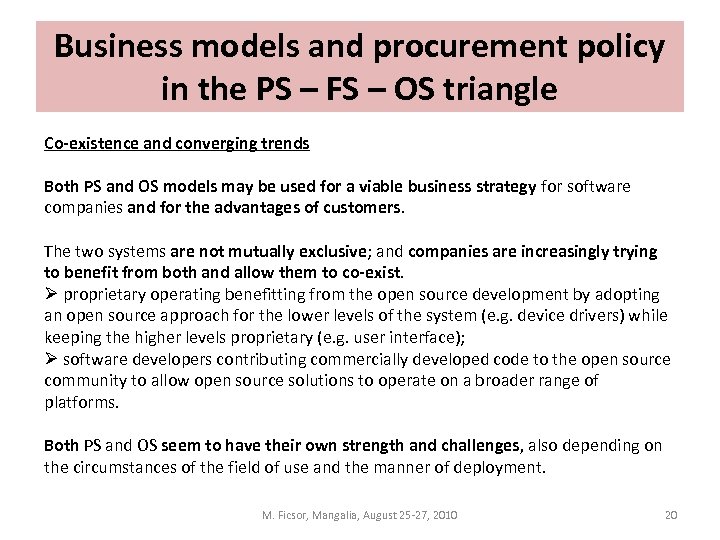 Business models and procurement policy in the PS – FS – OS triangle

Co-existence and converging trends

Both PS and OS models may be used for a viable business strategy for software companies and for the advantages of customers.

The two systems are not mutually exclusive; and companies are increasingly trying to benefit from both and allow them to co-exist.
➢ proprietary operating benefitting from the open source development by adopting an open source approach for the lower levels of the system (e.g. device drivers) while keeping the higher levels proprietary (e.g. user interface);
➢ software developers contributing commercially developed code to the open source community to allow open source solutions to operate on a broader range of platforms.

Both PS and OS seem to have their own strength and challenges, also depending on the circumstances of the field of use and the manner of deployment.

M. Ficsor, Mangalia, August 25-27, 2010

20